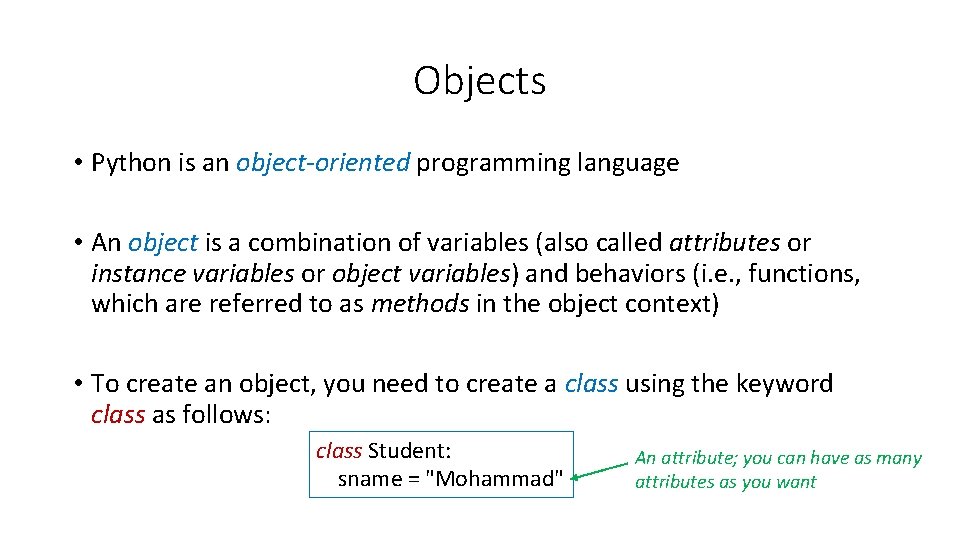 Objects

• Python is an object-oriented programming language

• An object is a combination of variables (also called attributes or instance variables or object variables) and behaviors (i.e., functions, which are referred to as methods in the object context)

• To create an object, you need to create a class using the keyword class as follows:

class Student:
    sname = "Mohammad"

An attribute; you can have as many attributes as you want